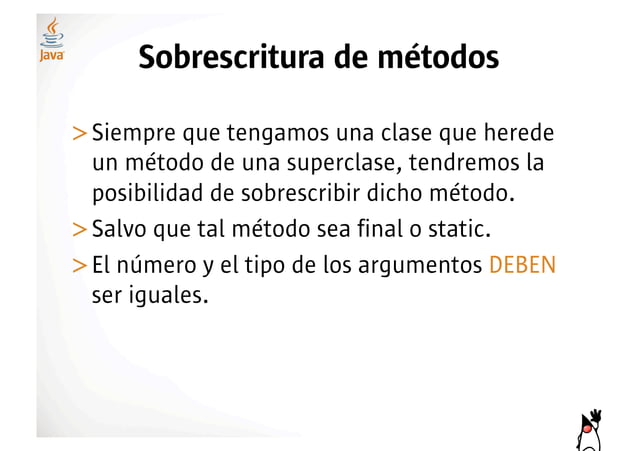 Java

Sobrescritura de métodos

> Siempre que tengamos una clase que herede un método de una superclase, tendremos la posibilidad de sobrescribir dicho método.

> Salvo que tal método sea final o static.

> El número y el tipo de los argumentos DEBEN ser iguales.